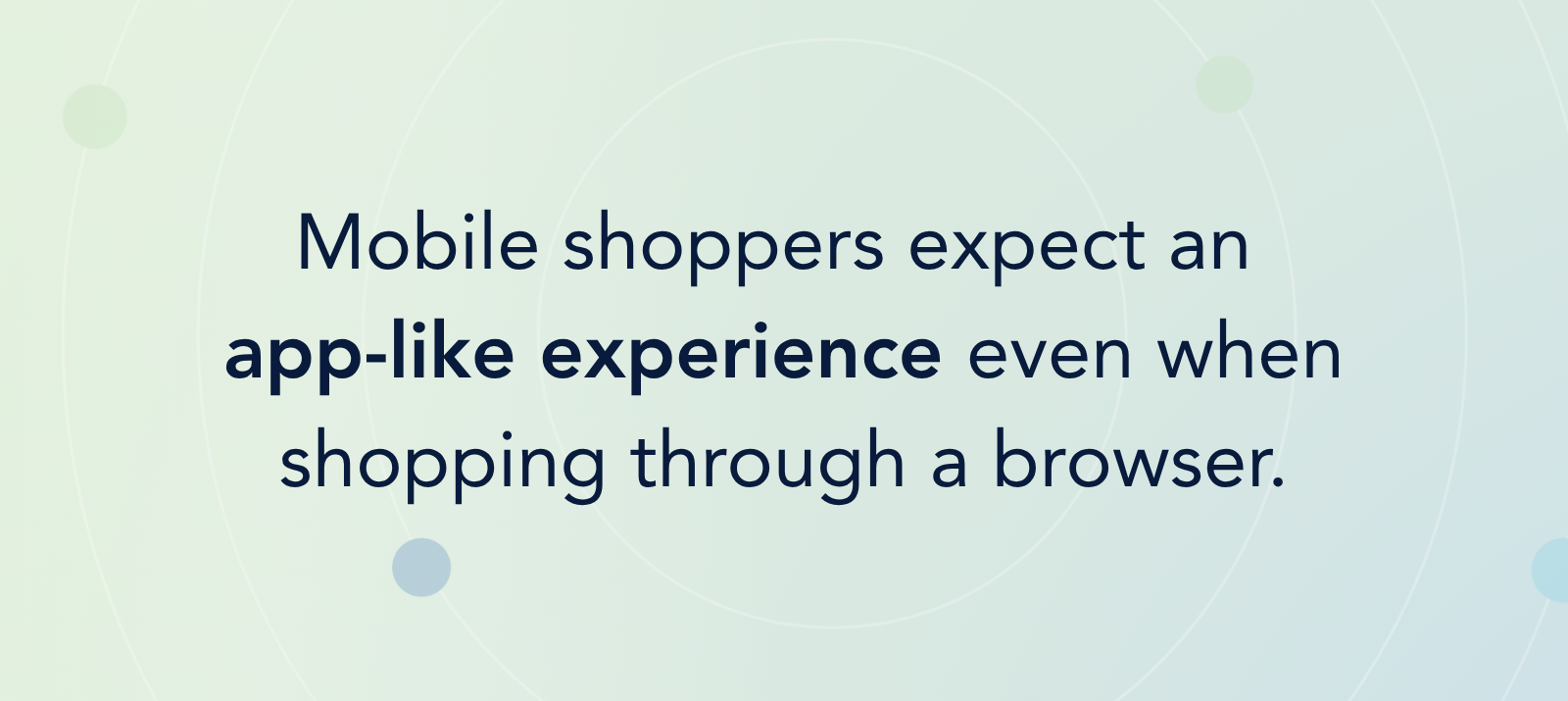 Mobile shoppers expect an app-like experience even when shopping through a browser.